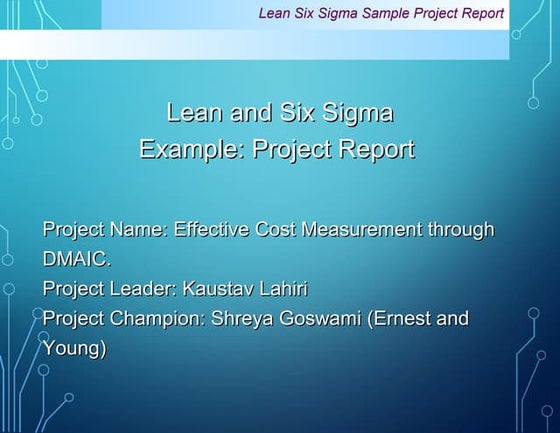 Lean Six Sigma Sample Project Report

Lean and Six Sigma
Example: Project Report

Project Name: Effective Cost Measurement through DMAIC.
Project Leader: Kaustav Lahiri
Project Champion: Shreya Goswami (Ernest and Young)